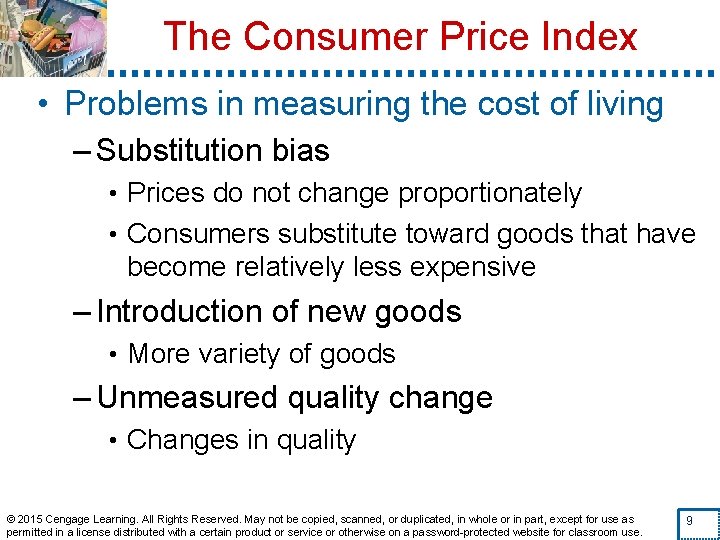 The Consumer Price Index

• Problems in measuring the cost of living

– Substitution bias

• Prices do not change proportionately

• Consumers substitute toward goods that have become relatively less expensive

– Introduction of new goods

• More variety of goods

– Unmeasured quality change

• Changes in quality

© 2015 Cengage Learning. All Rights Reserved. May not be copied, scanned, or duplicated, in whole or in part, except for use as permitted in a license distributed with a certain product or service or otherwise on a password-protected website for classroom use.

9